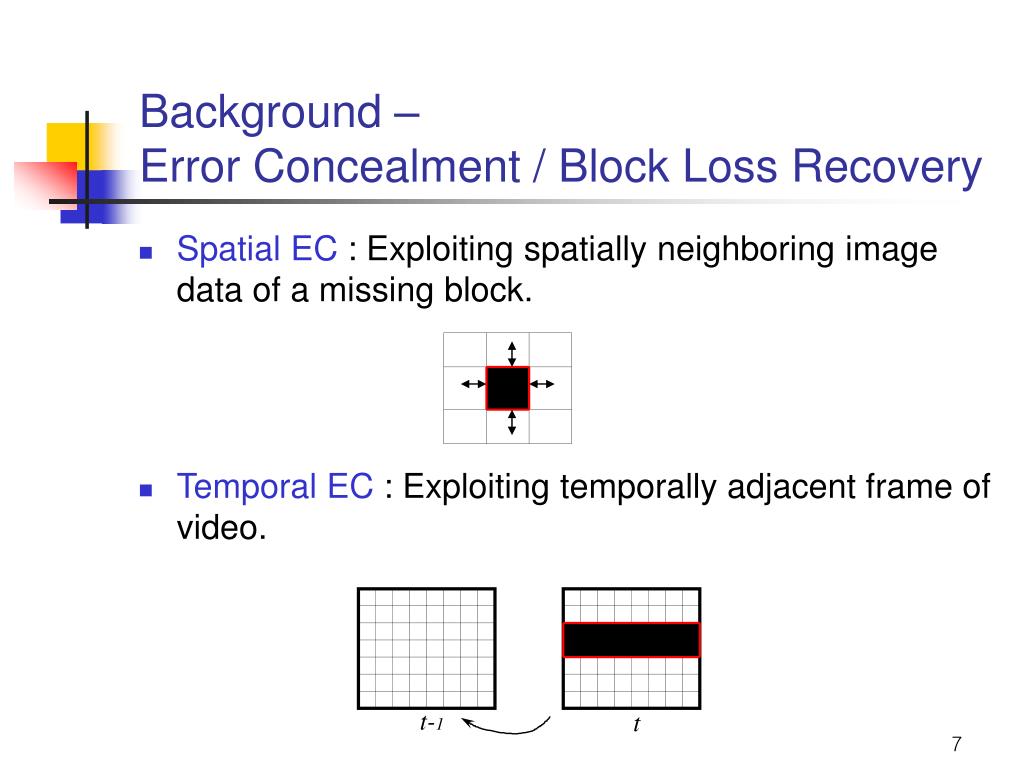 Background –
Error Concealment / Block Loss Recovery

Spatial EC : Exploiting spatially neighboring image data of a missing block.

Temporal EC : Exploiting temporally adjacent frame of video.

$t$-$1$

$t$

7